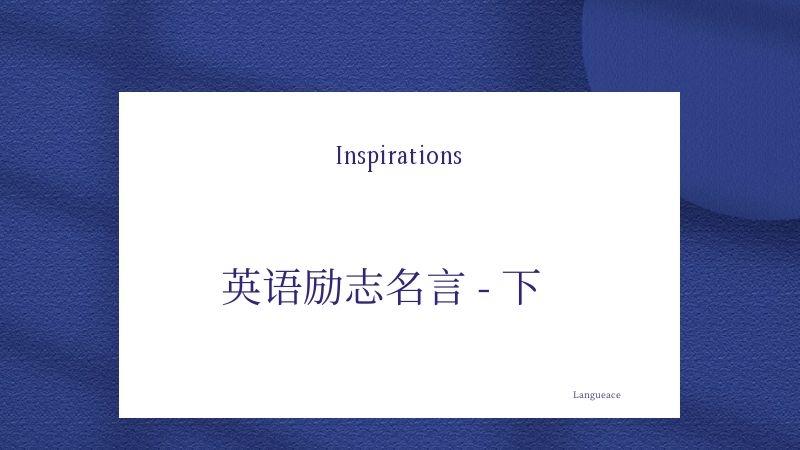 Inspirations

英语励志名言 - 下

Langueace